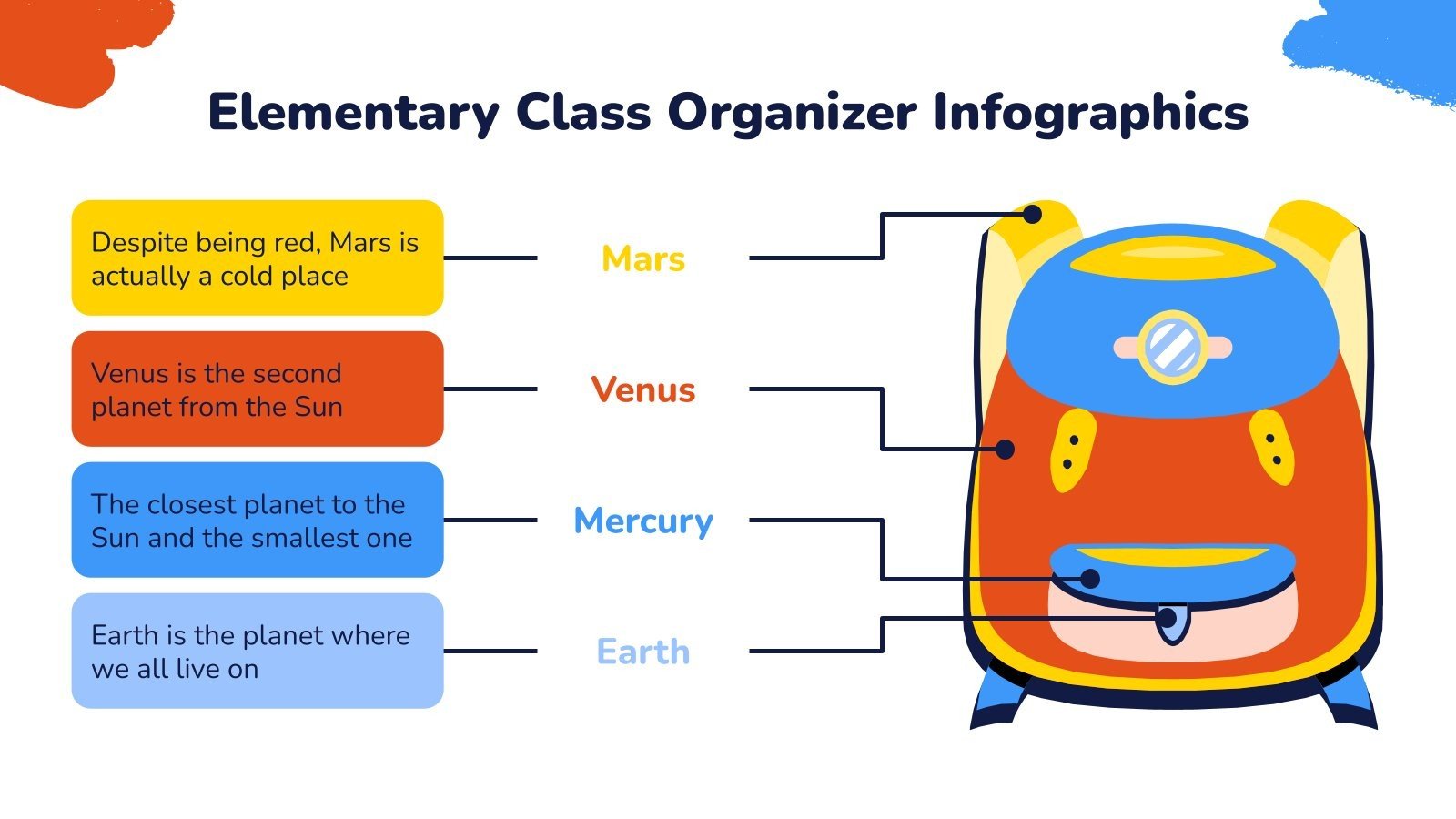 Elementary Class Organizer Infographics

Despite being red, Mars is actually a cold place

Mars

Venus is the second planet from the Sun

Venus

The closest planet to the Sun and the smallest one

Mercury

Earth is the planet where we all live on

Earth